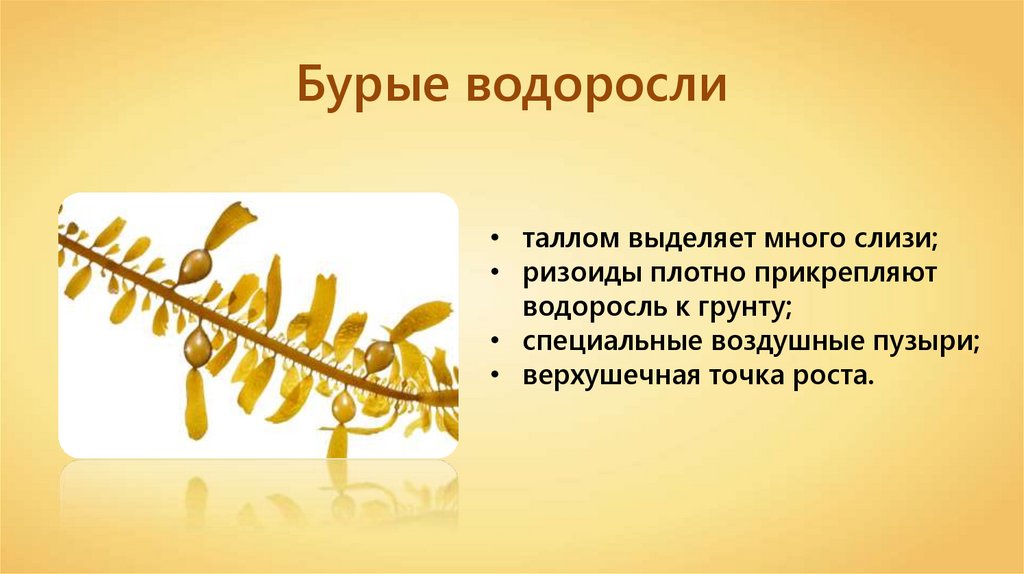 Бурые водоросли

• таллом выделяет много слизи;
• ризоиды плотно прикрепляют водоросль к грунту;
• специальные воздушные пузыри;
• верхушечная точка роста.